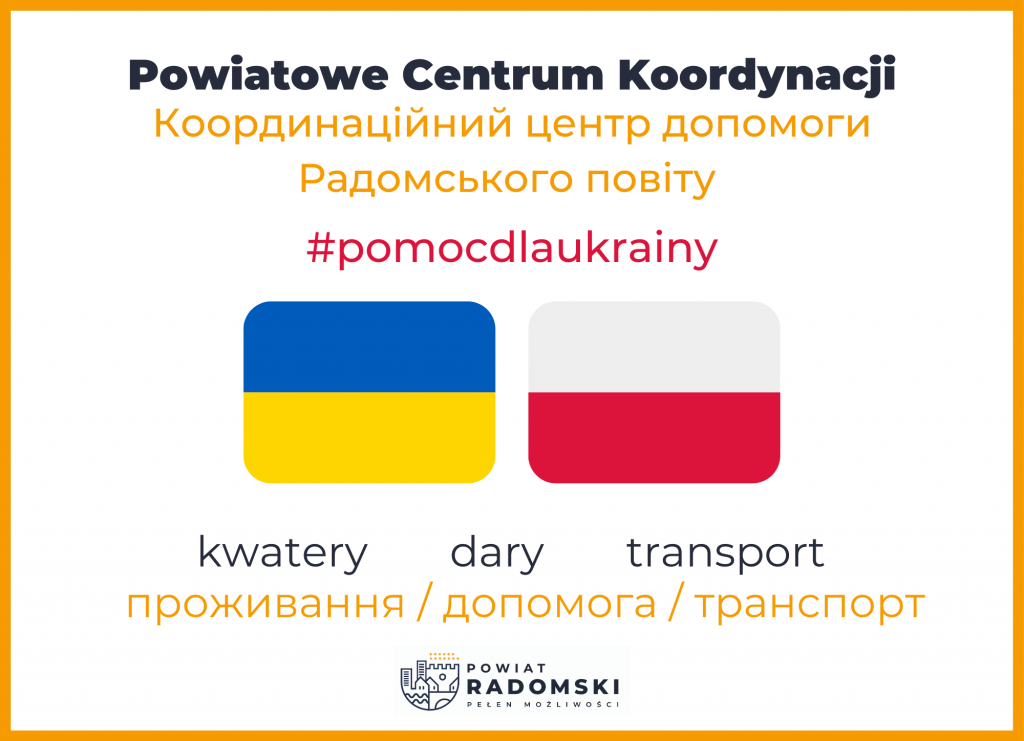 Powiatowe Centrum Koordynacji
Координаційний центр допомоги Радомського повіту

#pomocdlaukrainy

kwatery dary transport
проживання / допомога / транспорт

POWIAT
RADOMSKI
PEŁEN MOŻLIWOŚCI